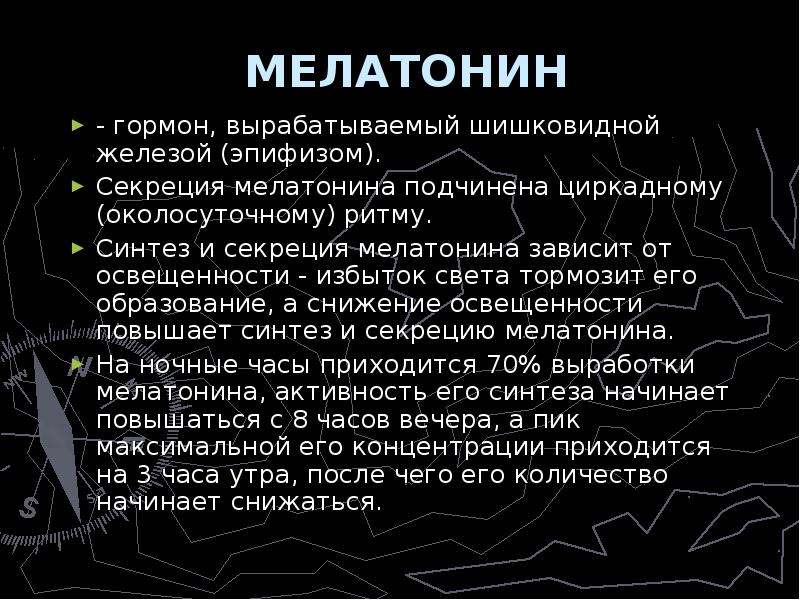 МЕЛАТОНИН

- гормон, вырабатываемый шишковидной железой (эпифизом).

Секреция мелатонина подчинена циркадному (околосуточному) ритму.

Синтез и секреция мелатонина зависит от освещенности - избыток света тормозит его образование, а снижение освещенности повышает синтез и секрецию мелатонина.

На ночные часы приходится 70% выработки мелатонина, активность его синтеза начинает повышаться с 8 часов вечера, а пик максимальной его концентрации приходится на 3 часа утра, после чего его количество начинает снижаться.

N

S